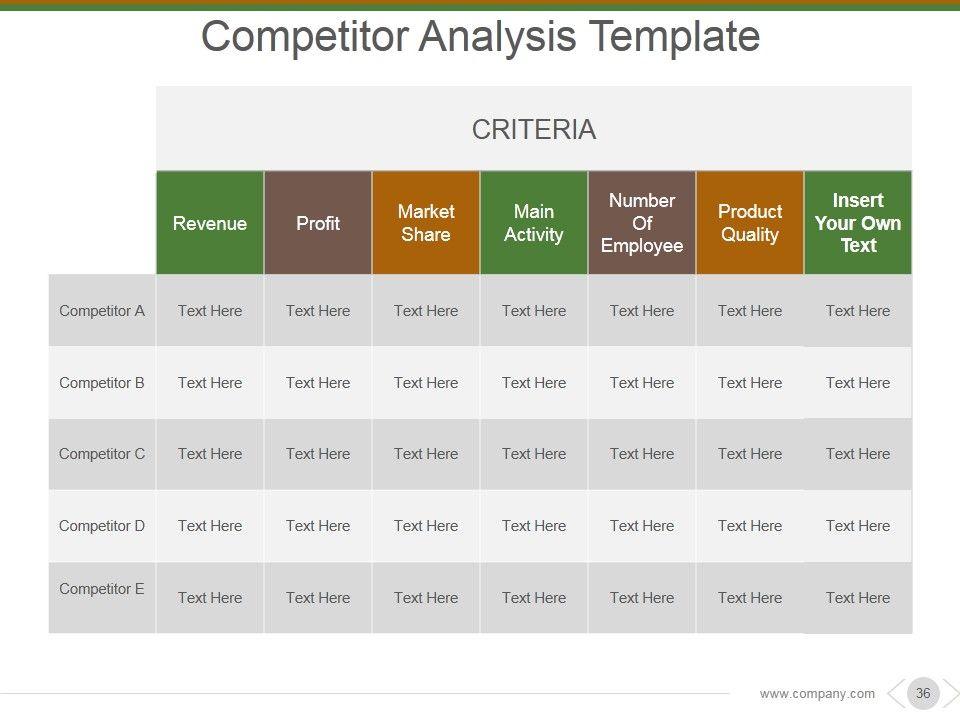 Competitor Analysis Template

CRITERIA

| | Revenue | Profit | Market Share | Main Activity | Number Of Employee | Product Quality | Insert Your Own Text |
|---|---|---|---|---|---|---|---|
| Competitor A | Text Here | Text Here | Text Here | Text Here | Text Here | Text Here | Text Here |
| Competitor B | Text Here | Text Here | Text Here | Text Here | Text Here | Text Here | Text Here |
| Competitor C | Text Here | Text Here | Text Here | Text Here | Text Here | Text Here | Text Here |
| Competitor D | Text Here | Text Here | Text Here | Text Here | Text Here | Text Here | Text Here |
| Competitor E | Text Here | Text Here | Text Here | Text Here | Text Here | Text Here | Text Here |

www.company.com 36